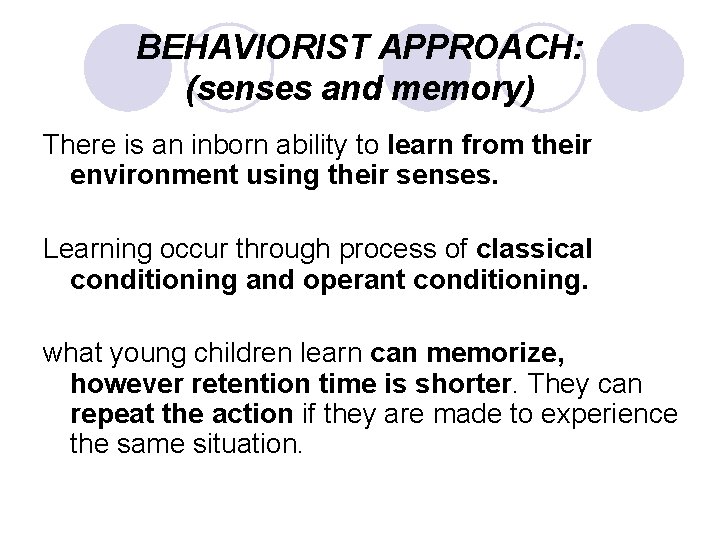 BEHAVIORIST APPROACH: (senses and memory)

There is an inborn ability to learn from their environment using their senses.

Learning occur through process of classical conditioning and operant conditioning.

what young children learn can memorize, however retention time is shorter. They can repeat the action if they are made to experience the same situation.